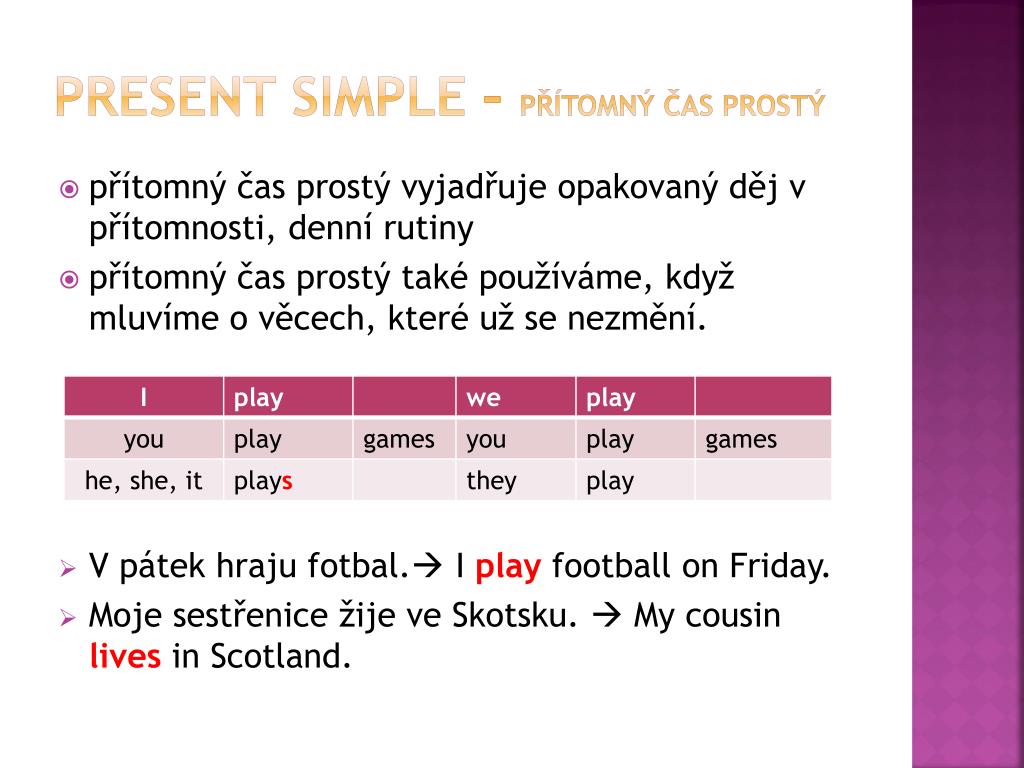 PRESENT SIMPLE – PŘÍTOMNÝ ČAS PROSTÝ

přítomný čas prostý vyjadřuje opakovaný děj v přítomnosti, denní rutiny

přítomný čas prostý také používáme, když mluvíme o věcech, které už se nezmění.

| I | play | | we | play | |
|---|---|---|---|---|---|
| you | play | games | you | play | games |
| he, she, it | plays | | they | play | |

V pátek hraju fotbal.→ I play football on Friday.

Moje sestřenice žije ve Skotsku. → My cousin lives in Scotland.